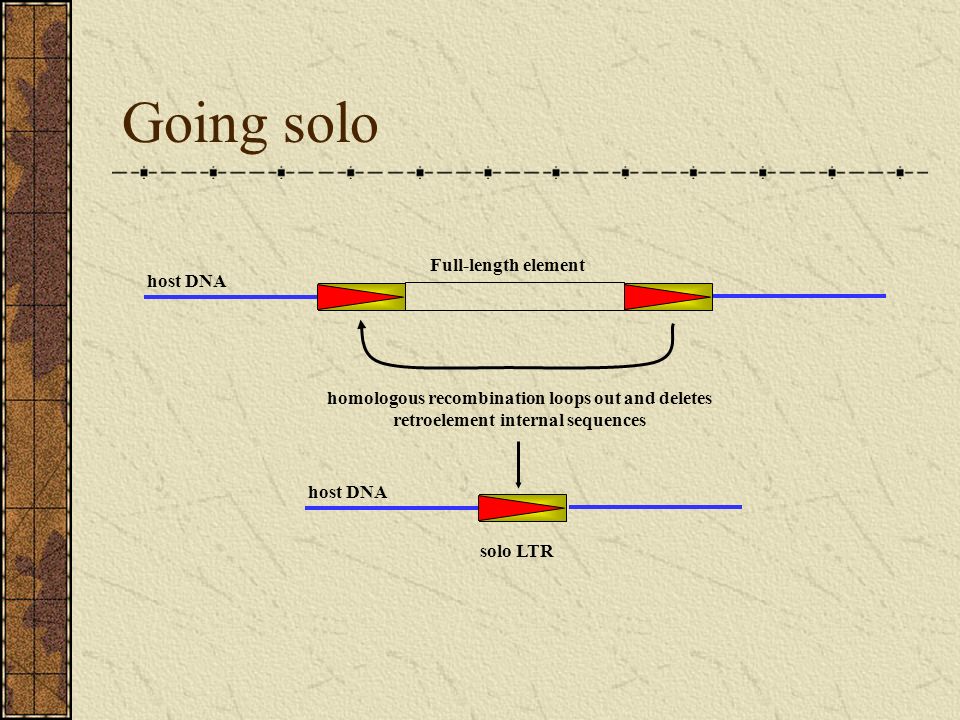 Going solo

Full-length element

host DNA

homologous recombination loops out and deletes retroelement internal sequences

host DNA

solo LTR